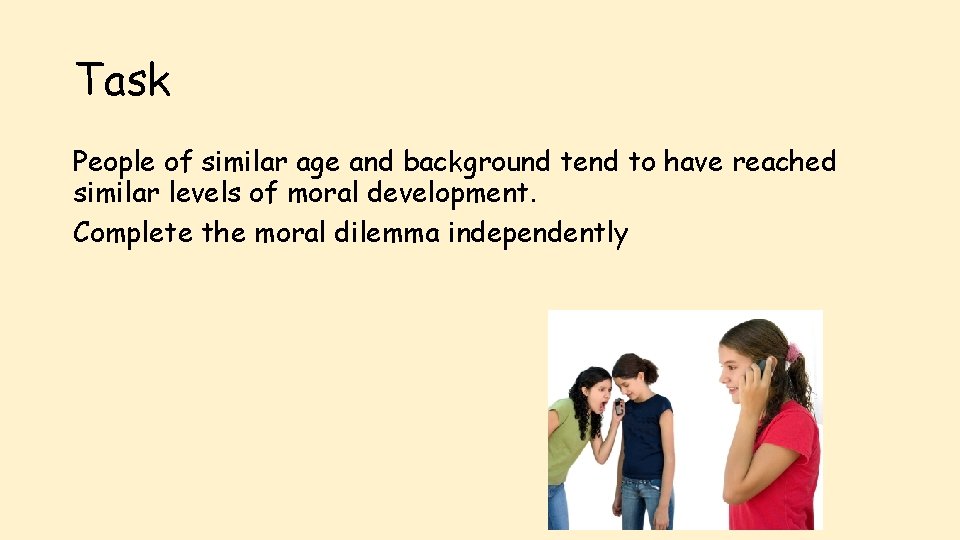 Task

People of similar age and background tend to have reached similar levels of moral development.

Complete the moral dilemma independently